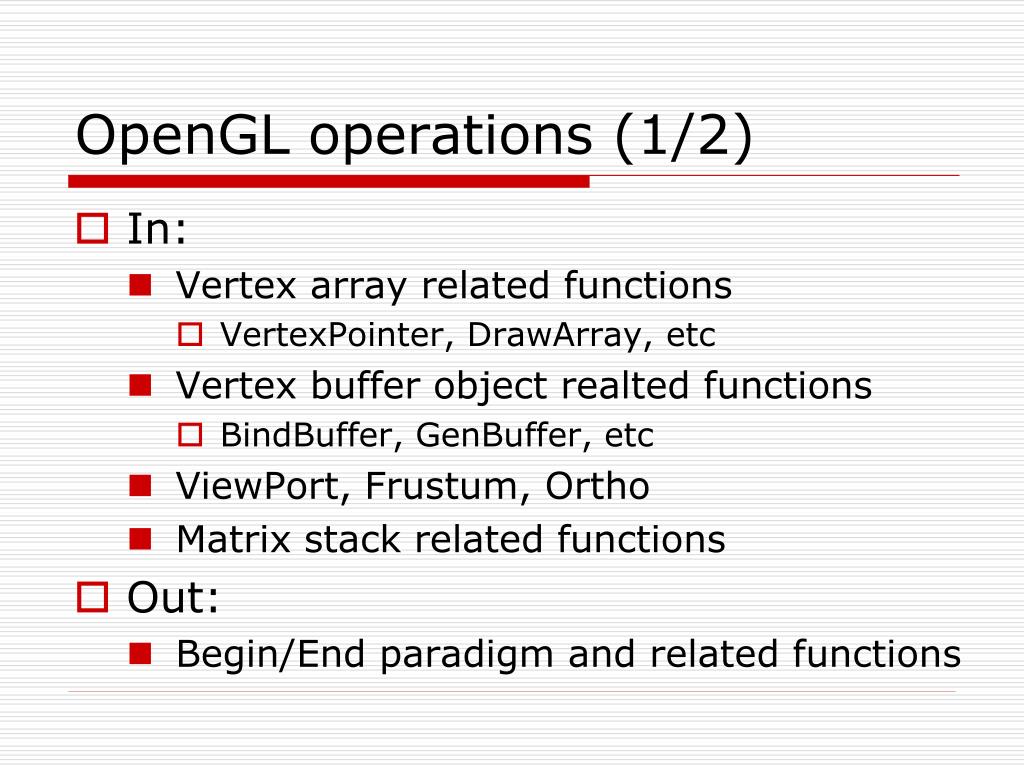 OpenGL operations (1/2)

In:

Vertex array related functions

VertexPointer, DrawArray, etc

Vertex buffer object realted functions

BindBuffer, GenBuffer, etc

ViewPort, Frustum, Ortho

Matrix stack related functions

Out:

Begin/End paradigm and related functions